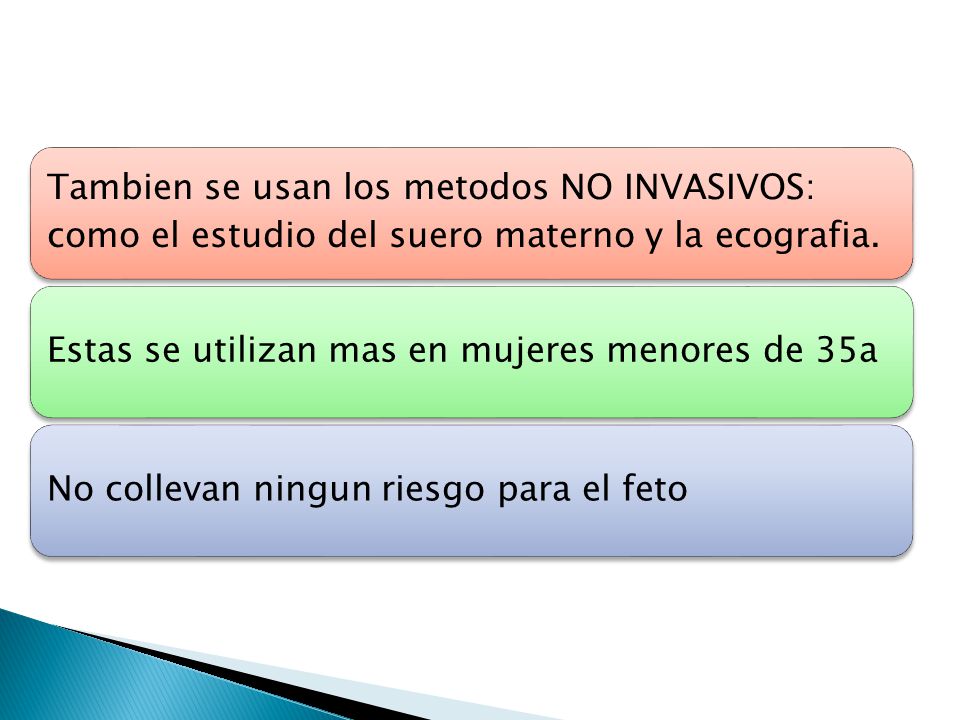 Tambien se usan los metodos NO INVASIVOS: como el estudio del suero materno y la ecografia.

Estas se utilizan mas en mujeres menores de 35a

No collevan ningun riesgo para el feto